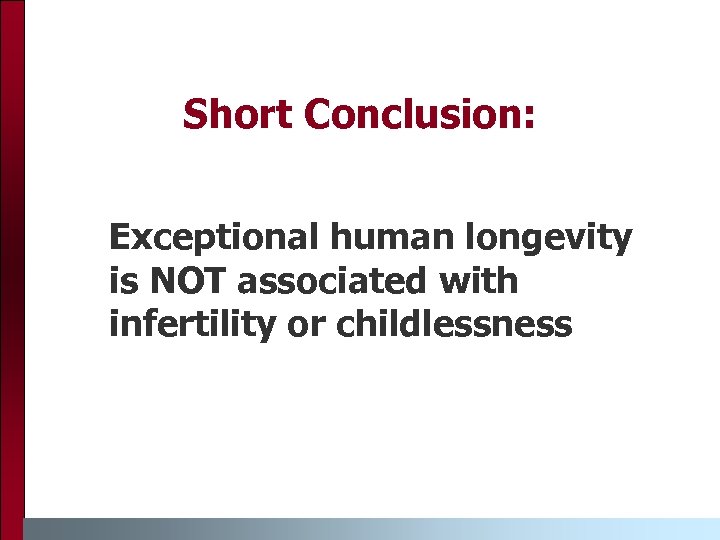 Short Conclusion:

Exceptional human longevity is NOT associated with infertility or childlessness